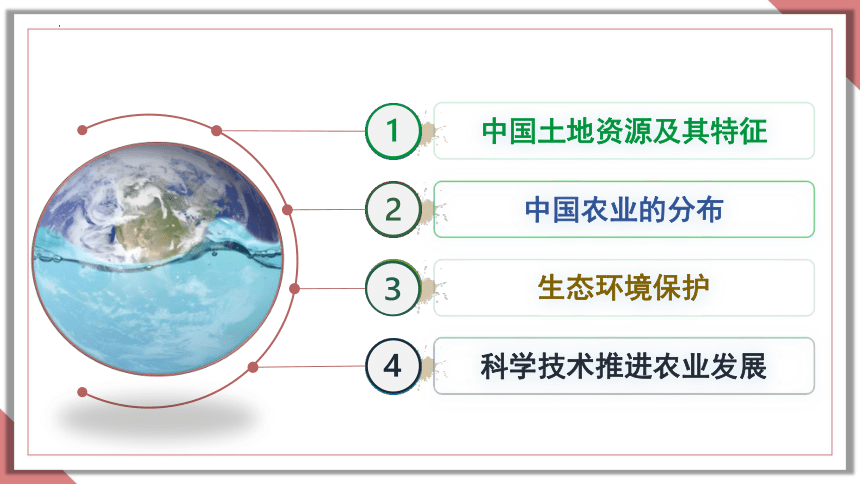 1 中国土地资源及其特征

2 中国农业的分布

3 生态环境保护

4 科学技术推进农业发展